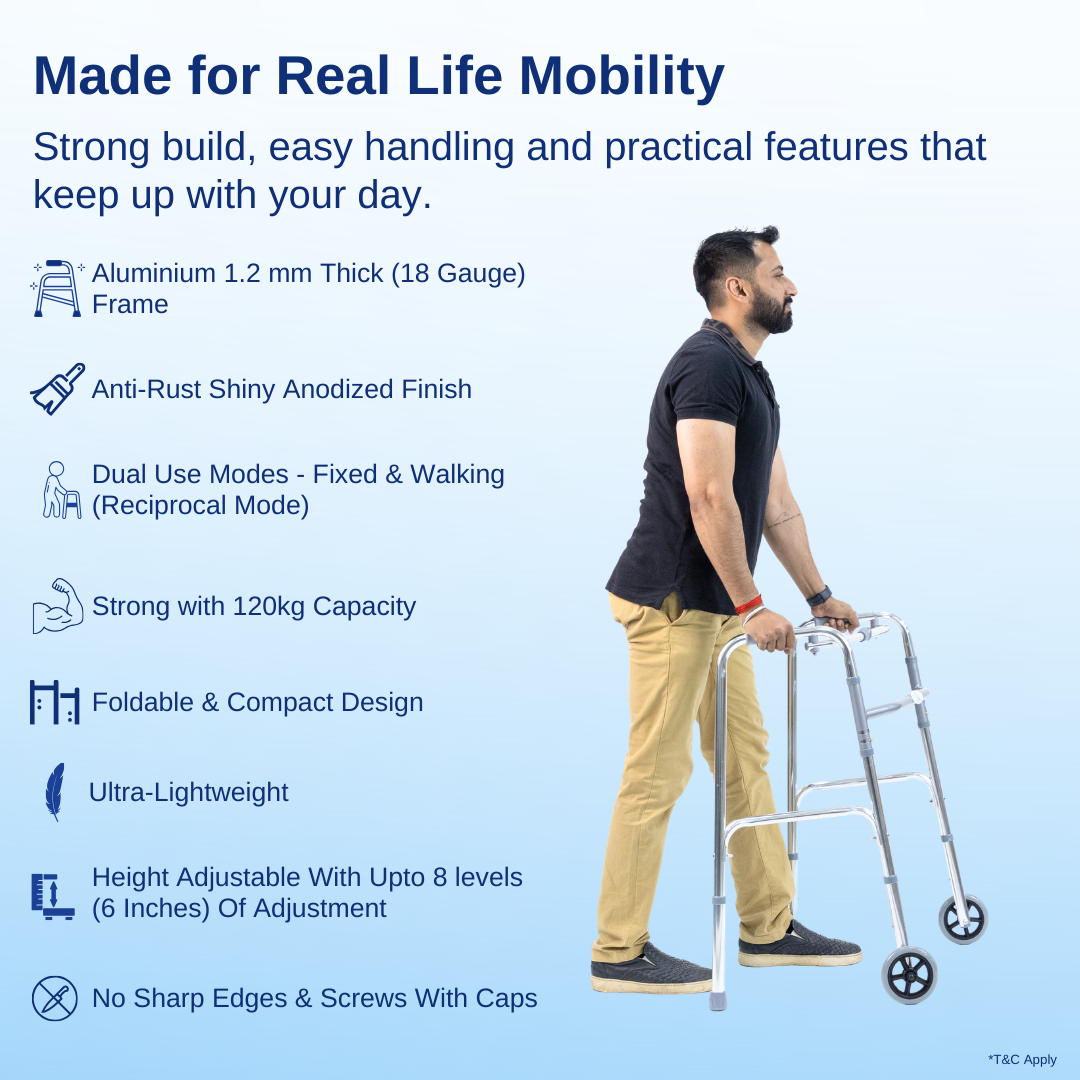 Made for Real Life Mobility

Strong build, easy handling and practical features that keep up with your day.

Aluminium 1.2 mm Thick (18 Gauge) Frame

Anti-Rust Shiny Anodized Finish

Dual Use Modes - Fixed & Walking (Reciprocal Mode)

Strong with 120kg Capacity

Foldable & Compact Design

Ultra-Lightweight

Height Adjustable With Upto 8 levels (6 Inches) Of Adjustment

No Sharp Edges & Screws With Caps

*T&C Apply